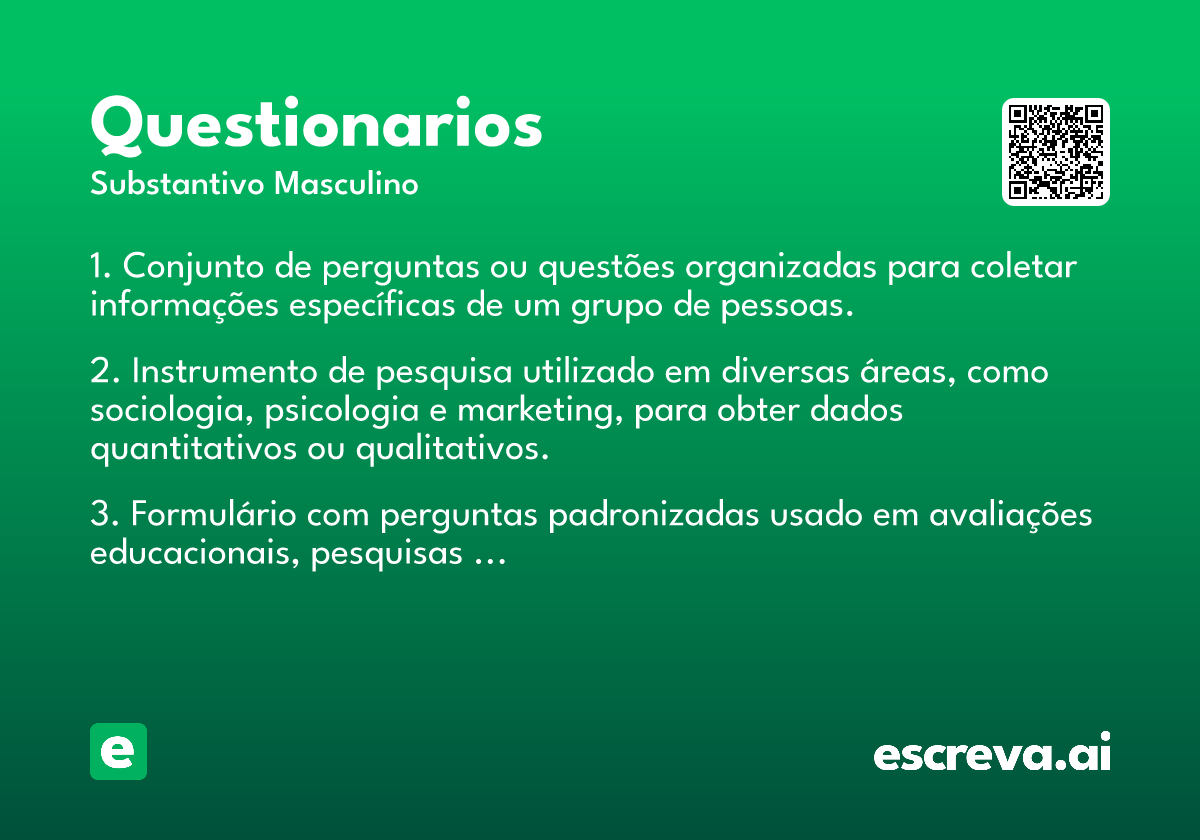 Questionarios
Substantivo Masculino

1. Conjunto de perguntas ou questões organizadas para coletar informações específicas de um grupo de pessoas.

2. Instrumento de pesquisa utilizado em diversas áreas, como sociologia, psicologia e marketing, para obter dados quantitativos ou qualitativos.

3. Formulário com perguntas padronizadas usado em avaliações educacionais, pesquisas ...

e

escreva.ai